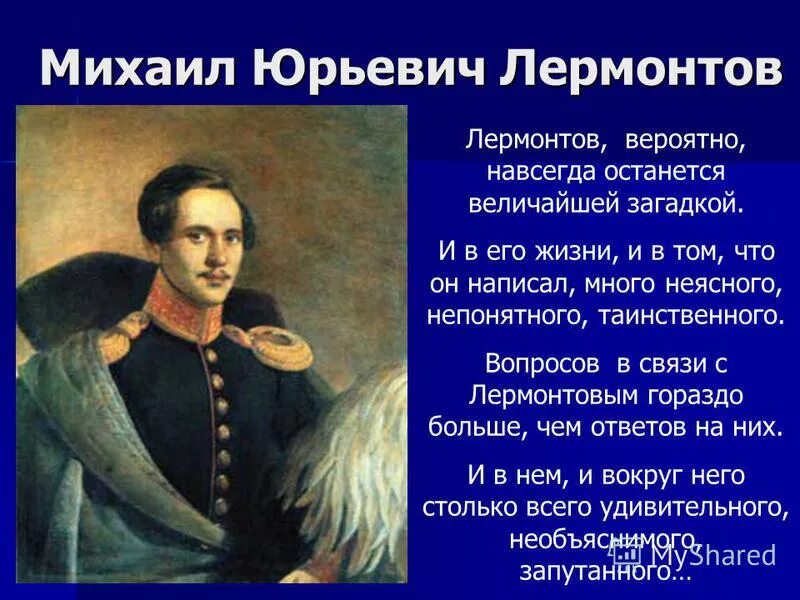 Михаил Юрьевич Лермонтов

Лермонтов, вероятно, навсегда останется величайшей загадкой.

И в его жизни, и в том, что он написал, много неясного, непонятного, таинственного.

Вопросов в связи с Лермонтовым гораздо больше, чем ответов на них.

И в нем, и вокруг него столько всего удивительного, необъяснимого, запутанного…

MyShared